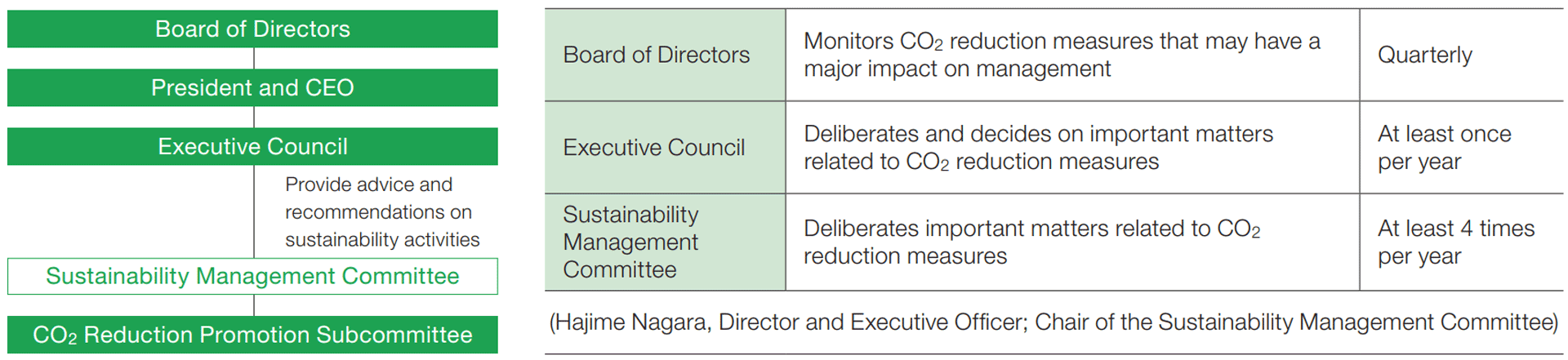 Board of Directors

President and CEO

Executive Council

Provide advice and recommendations on sustainability activities

Sustainability Management Committee

$CO_2$ Reduction Promotion Subcommittee

| Board of Directors | Monitors $CO_2$ reduction measures that may have a major impact on management | Quarterly |
|---|---|---|
| Executive Council | Deliberates and decides on important matters related to $CO_2$ reduction measures | At least once per year |
| Sustainability Management Committee | Deliberates important matters related to $CO_2$ reduction measures | At least 4 times per year |

(Hajime Nagara, Director and Executive Officer; Chair of the Sustainability Management Committee)